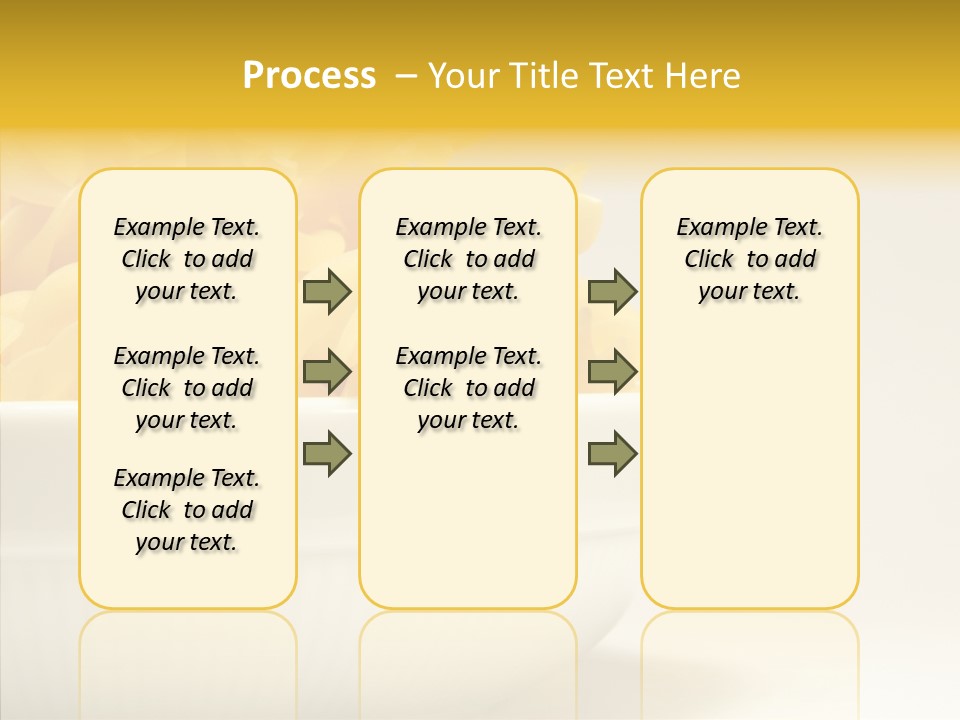 Process – Your Title Text Here

Example Text. Click to add your text.

Example Text. Click to add your text.

Example Text. Click to add your text.

Example Text. Click to add your text.

Example Text. Click to add your text.

Example Text. Click to add your text.